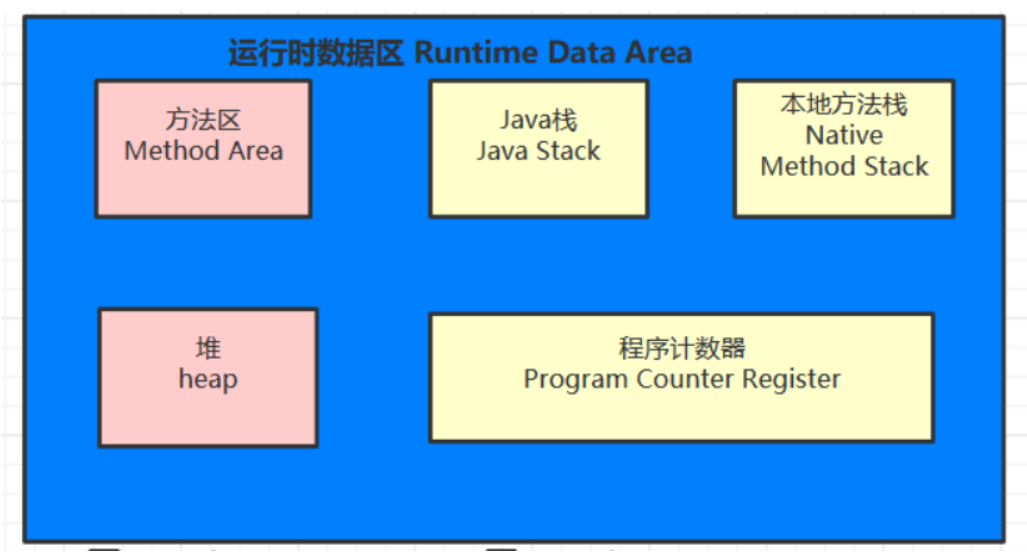 运行时数据区 Runtime Data Area

方法区
Method Area

Java栈
Java Stack

本地方法栈
Native
Method Stack

堆
heap

程序计数器
Program Counter Register